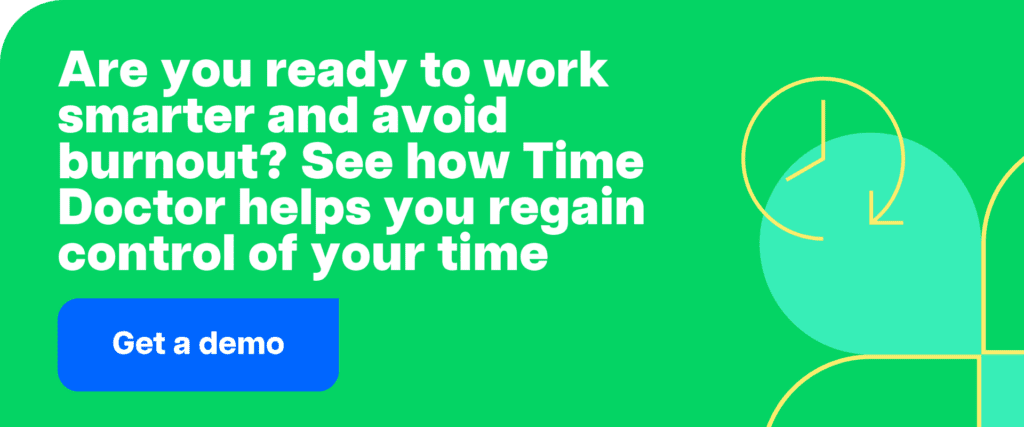 Are you ready to work smarter and avoid burnout? See how Time Doctor helps you regain control of your time

Get a demo